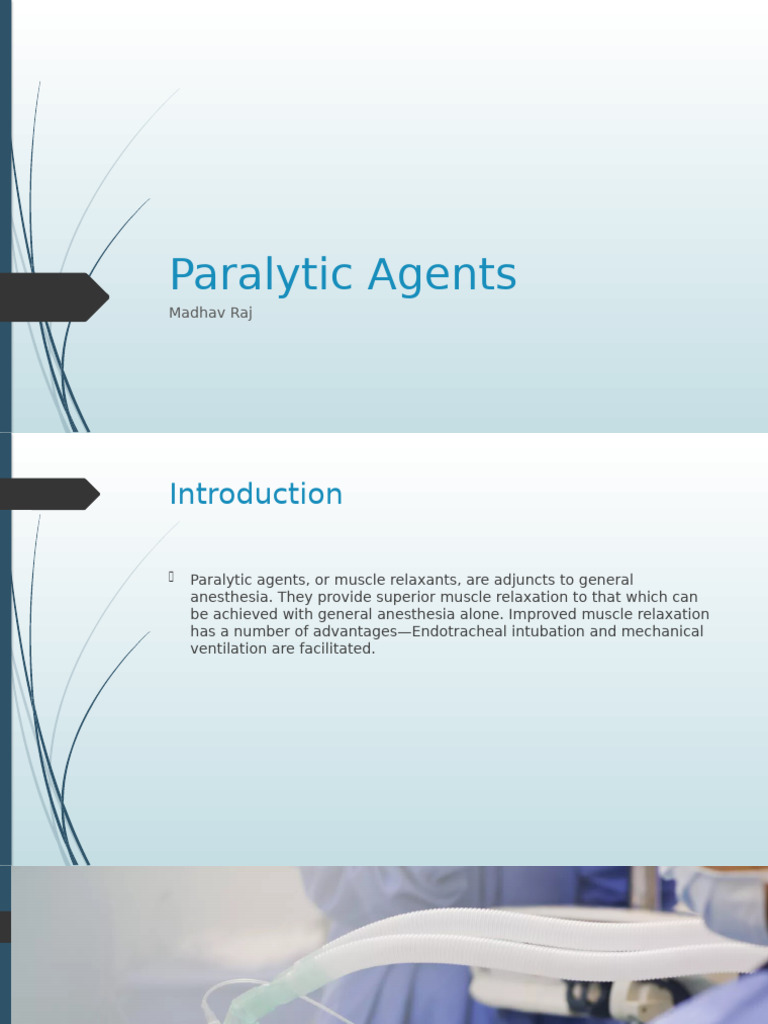 Paralytic Agents

Madhav Raj

Introduction

Paralytic agents, or muscle relaxants, are adjuncts to general anesthesia. They provide superior muscle relaxation to that which can be achieved with general anesthesia alone. Improved muscle relaxation has a number of advantages—Endotracheal intubation and mechanical ventilation are facilitated.